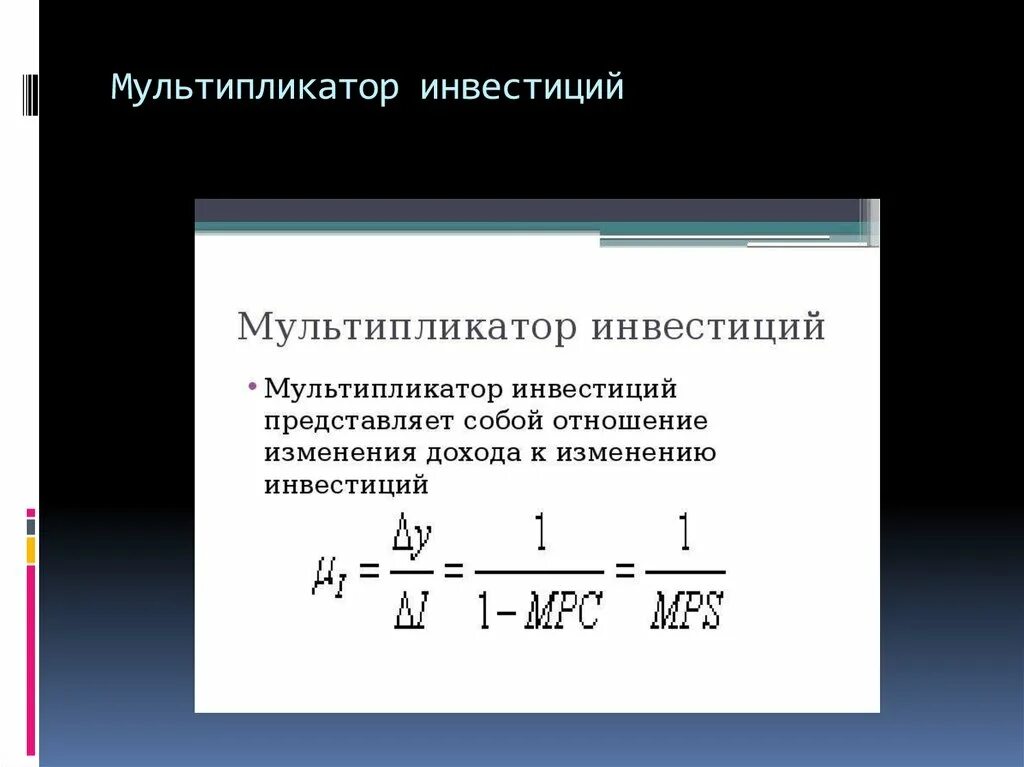 Мультипликатор инвестиций

Мультипликатор инвестиций

• Мультипликатор инвестиций представляет собой отношение изменения дохода к изменению инвестиций

$\mu_I = \frac{\Delta y}{\Delta I} = \frac{1}{1-MPC} = \frac{1}{MPS}$